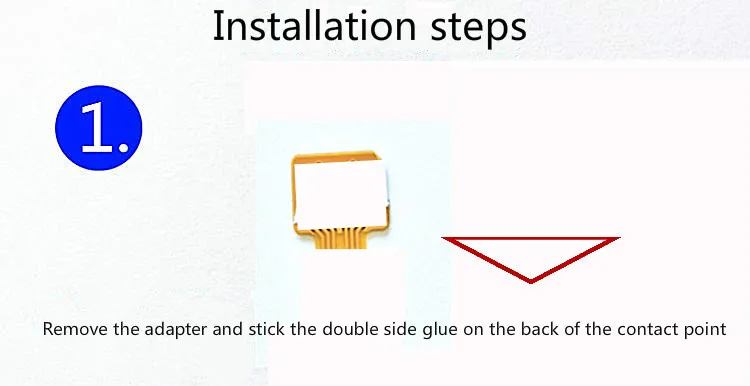 Installation steps

1.

Remove the adapter and stick the double side glue on the back of the contact point